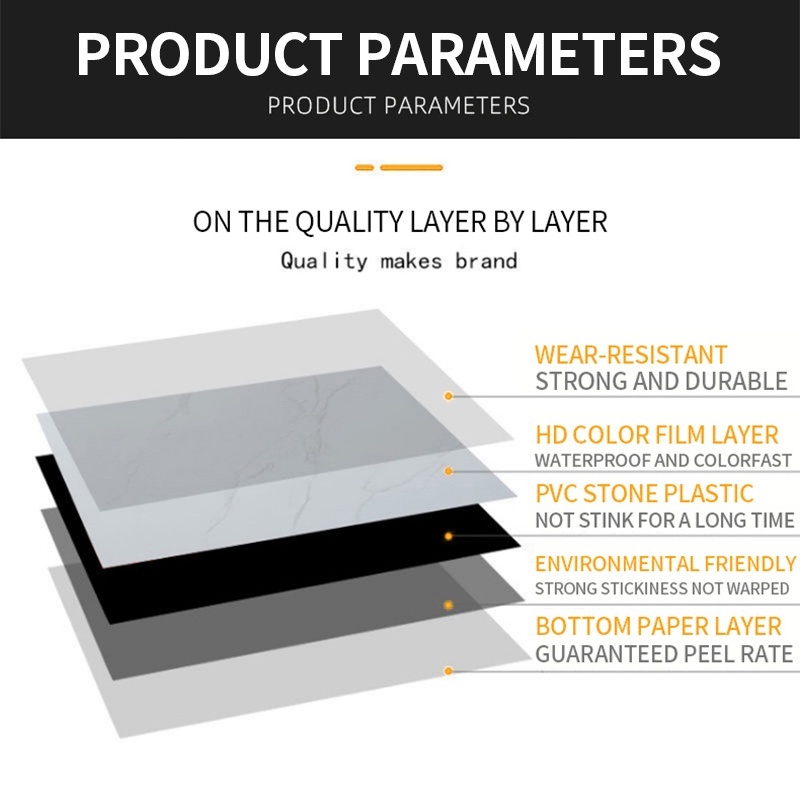 PRODUCT PARAMETERS
PRODUCT PARAMETERS

ON THE QUALITY LAYER BY LAYER
Quality makes brand

WEAR-RESISTANT
STRONG AND DURABLE

HD COLOR FILM LAYER
WATERPROOF AND COLORFAST

PVC STONE PLASTIC
NOT STINK FOR A LONG TIME

ENVIRONMENTAL FRIENDLY
STRONG STICKINESS NOT WARPED

BOTTOM PAPER LAYER
GUARANTEED PEEL RATE